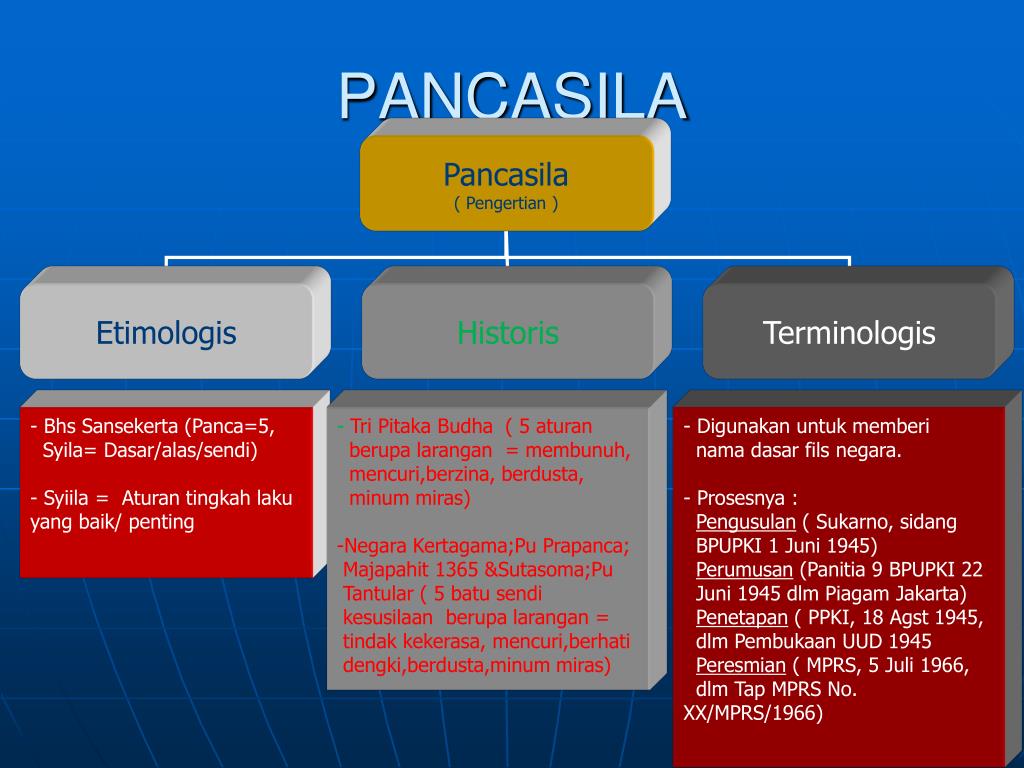 PANCASILA

Pancasila
( Pengertian )

Etimologis

Historis

Terminologis

- Bhs Sansekerta (Panca=5, Syila= Dasar/alas/sendi)

- Syiila = Aturan tingkah laku yang baik/ penting

- Tri Pitaka Budha ( 5 aturan berupa larangan = membunuh, mencuri,berzina, berdusta, minum miras)

-Negara Kertagama;Pu Prapanca; Majapahit 1365 &Sutasoma;Pu Tantular ( 5 batu sendi kesusilaan berupa larangan = tindak kekerasa, mencuri,berhati dengki,berdusta,minum miras)

- Digunakan untuk memberi nama dasar fils negara.

- Prosesnya :
Pengusulan ( Sukarno, sidang BPUPKI 1 Juni 1945)
Perumusan (Panitia 9 BPUPKI 22 Juni 1945 dlm Piagam Jakarta)
Penetapan ( PPKI, 18 Agst 1945, dlm Pembukaan UUD 1945
Peresmian ( MPRS, 5 Juli 1966, dlm Tap MPRS No. XX/MPRS/1966)